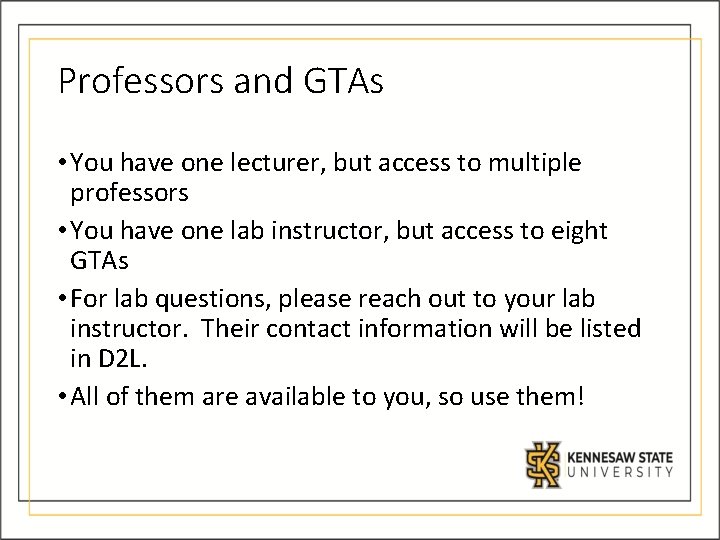 Professors and GTAs

• You have one lecturer, but access to multiple professors

• You have one lab instructor, but access to eight GTAs

• For lab questions, please reach out to your lab instructor.  Their contact information will be listed in D2L.

• All of them are available to you, so use them!

KENNESAW STATE
UNIVERSITY